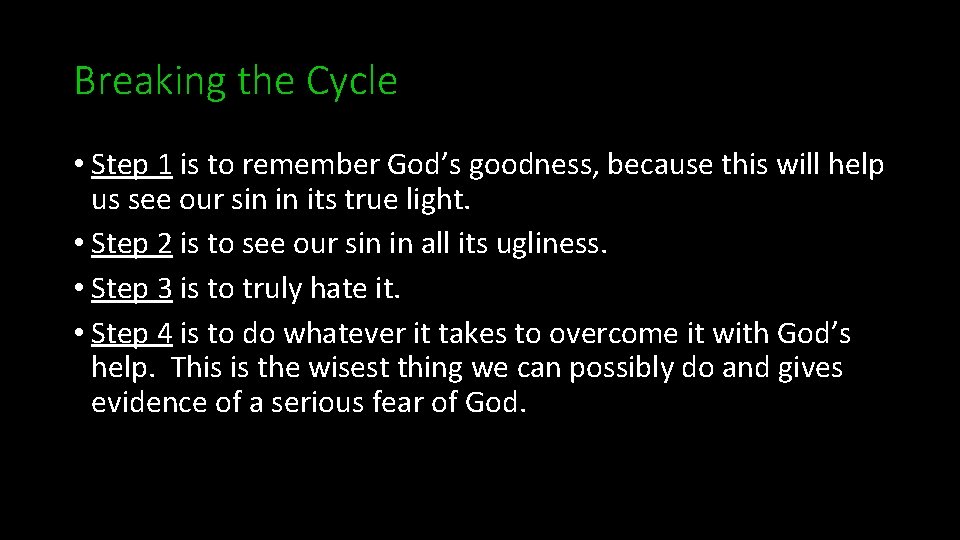 Breaking the Cycle

• Step 1 is to remember God’s goodness, because this will help us see our sin in its true light.

• Step 2 is to see our sin in all its ugliness.

• Step 3 is to truly hate it.

• Step 4 is to do whatever it takes to overcome it with God’s help. This is the wisest thing we can possibly do and gives evidence of a serious fear of God.